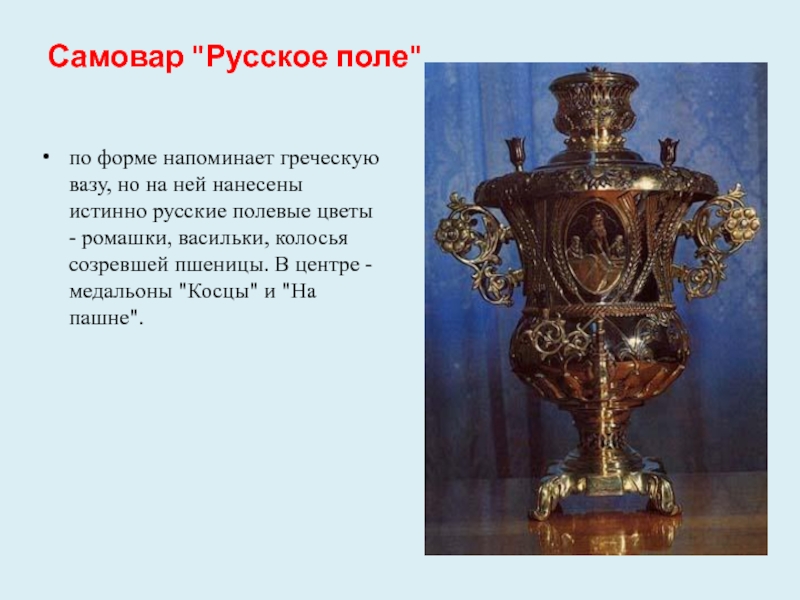 Самовар "Русское поле"

• по форме напоминает греческую вазу, но на ней нанесены истинно русские полевые цветы - ромашки, васильки, колосья созревшей пшеницы. В центре - медальоны "Косцы" и "На пашне".